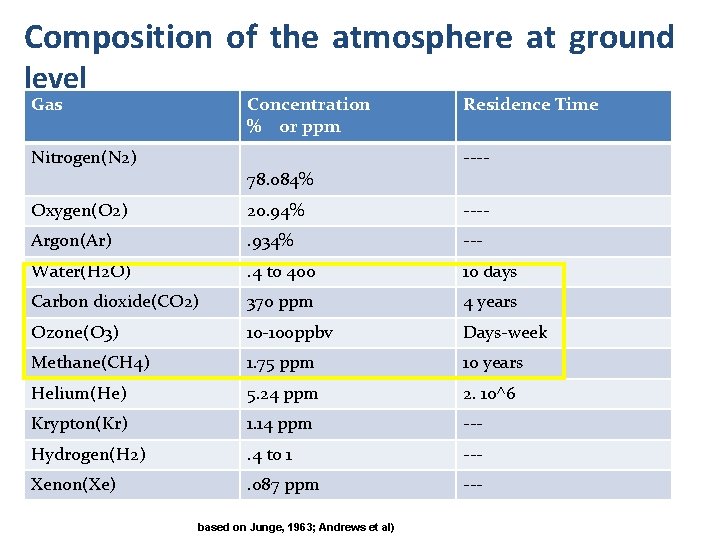 Composition of the atmosphere at ground level

| Gas | Concentration % or ppm | Residence Time |
|---|---|---|
| Nitrogen(N2) | 78.084% | ---- |
| Oxygen(O2) | 20.94% | ---- |
| Argon(Ar) | .934% | --- |
| Water(H2O) | .4 to 400 | 10 days |
| Carbon dioxide(CO2) | 370 ppm | 4 years |
| Ozone(O3) | 10-100ppbv | Days-week |
| Methane(CH4) | 1.75 ppm | 10 years |
| Helium(He) | 5.24 ppm | 2. 10^6 |
| Krypton(Kr) | 1.14 ppm | --- |
| Hydrogen(H2) | .4 to 1 | --- |
| Xenon(Xe) | .087 ppm | --- |

based on Junge, 1963; Andrews et al)